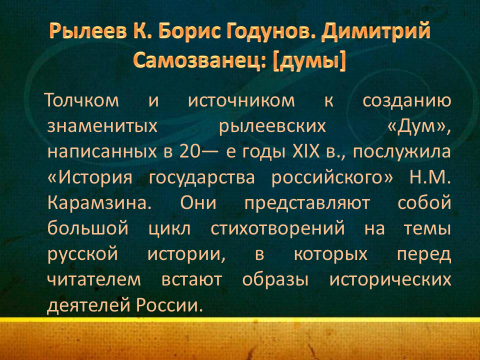 Рылеев К. Борис Годунов. Димитрий Самозванец: [думы]

Толчком и источником к созданию знаменитых рылеевских «Дум», написанных в 20— е годы XIX в., послужила «История государства российского» Н.М. Карамзина. Они представляют собой большой цикл стихотворений на темы русской истории, в которых перед читателем встают образы исторических деятелей России.